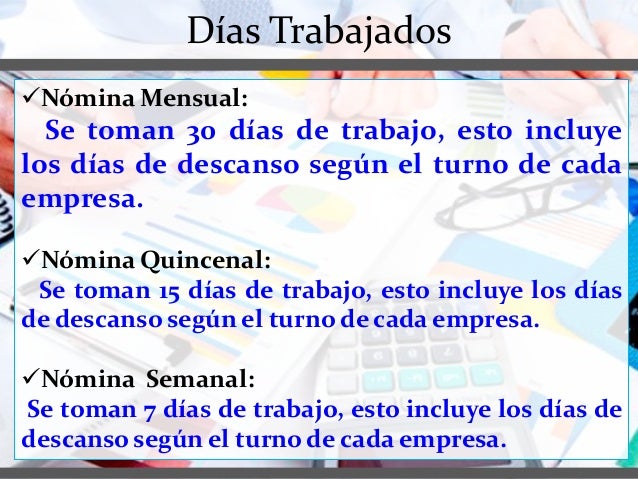 Días Trabajados

✓Nómina Mensual:
Se toman 30 días de trabajo, esto incluye los días de descanso según el turno de cada empresa.

✓Nómina Quincenal:
Se toman 15 días de trabajo, esto incluye los días de descanso según el turno de cada empresa.

✓Nómina Semanal:
Se toman 7 días de trabajo, esto incluye los días de descanso según el turno de cada empresa.